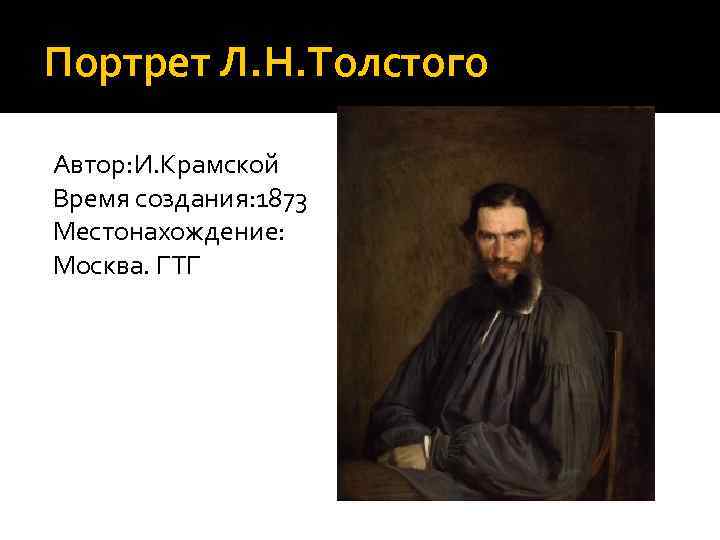 Портрет Л.Н.Толстого

Автор:И.Крамской
Время создания:1873
Местонахождение:
Москва. ГТГ